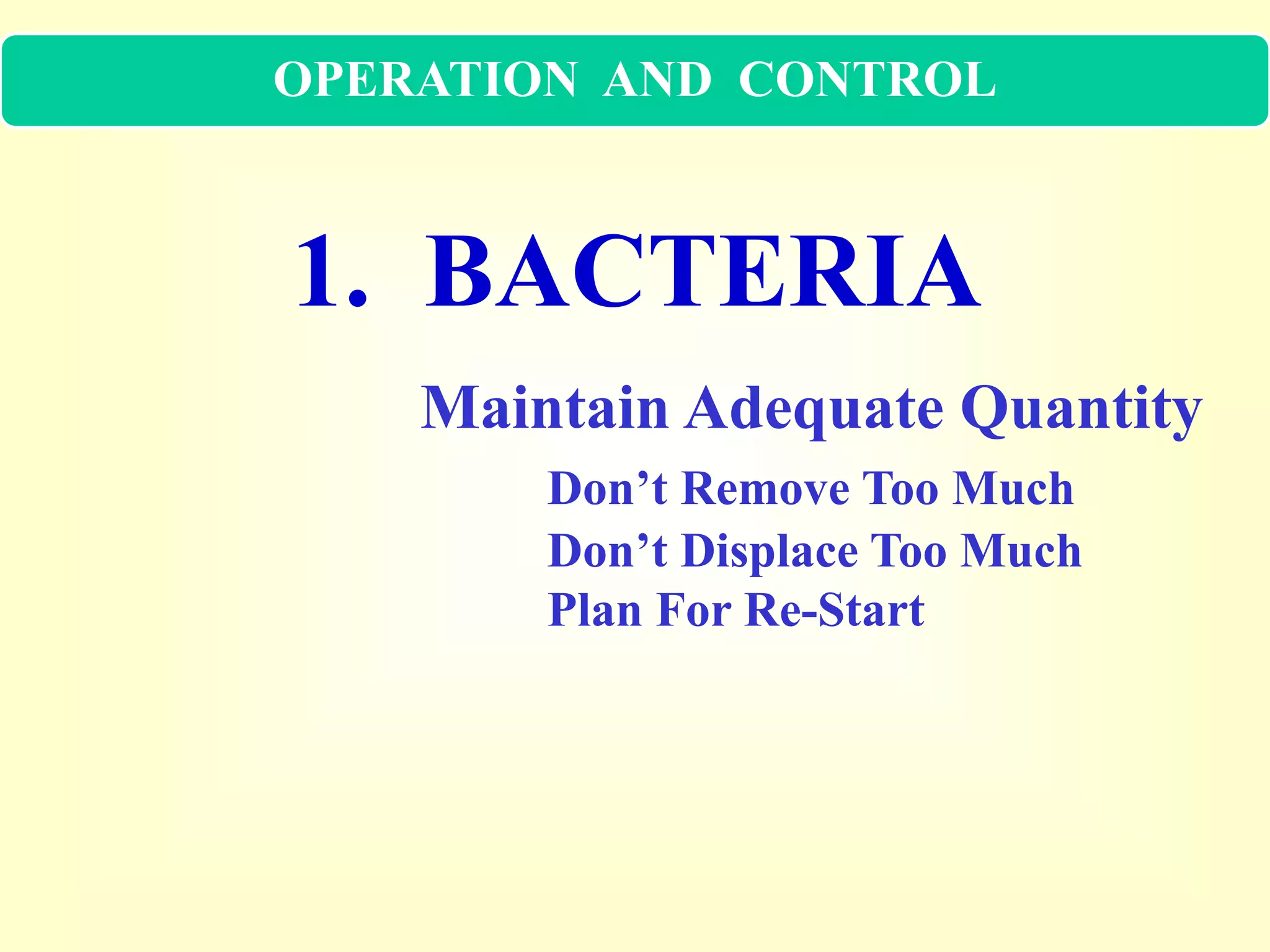 OPERATION AND CONTROL

1. BACTERIA

Maintain Adequate Quantity

Don’t Remove Too Much
Don’t Displace Too Much
Plan For Re-Start